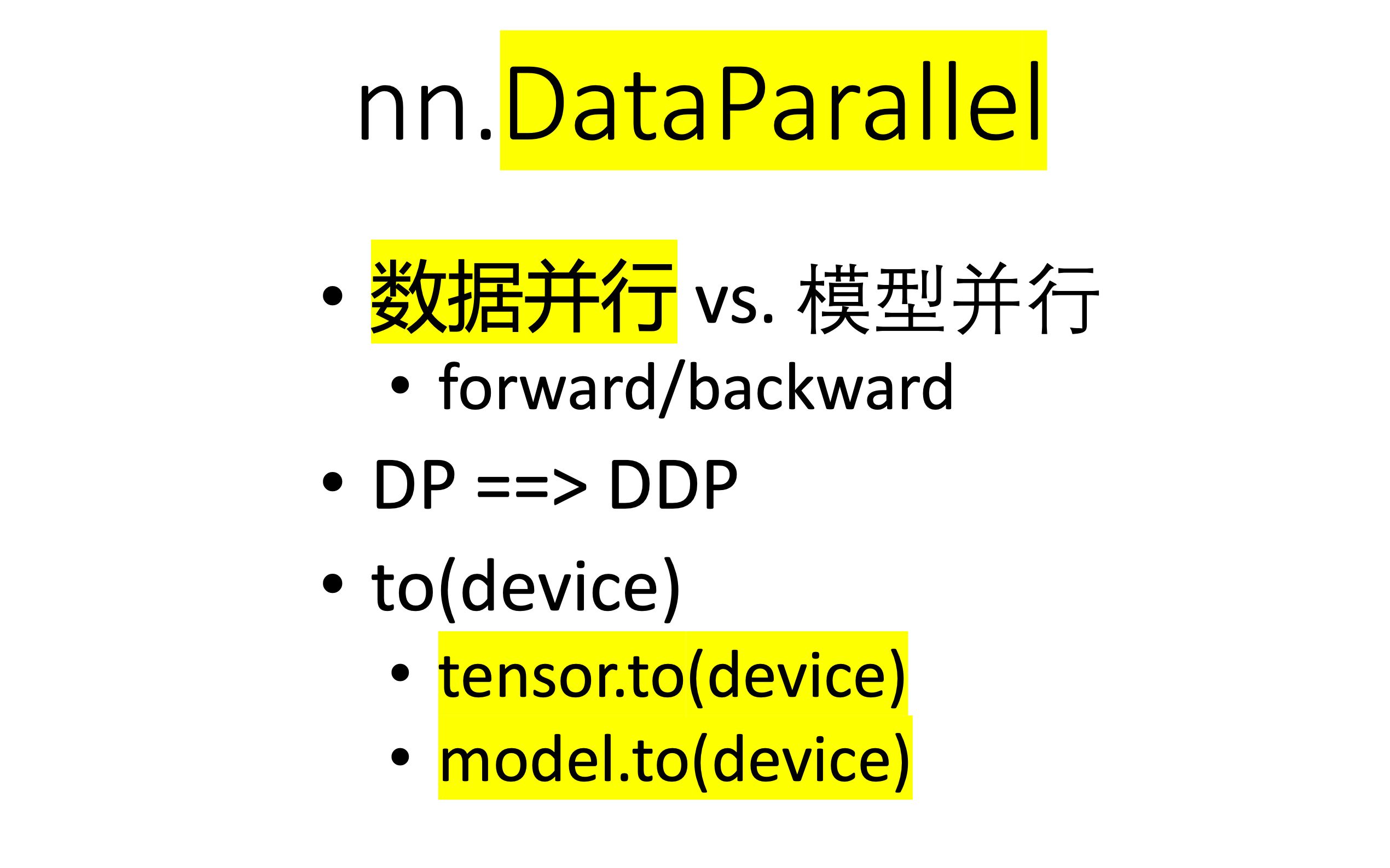 nn.DataParallel

• 数据并行 vs. 模型并行
  • forward/backward
• DP ==> DDP
• to(device)
  • tensor.to(device)
  • model.to(device)